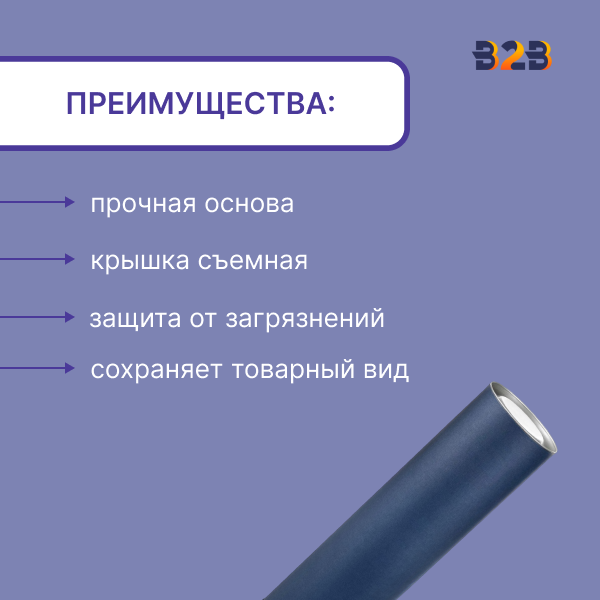 B2B

ПРЕИМУЩЕСТВА:

прочная основа

крышка съемная

защита от загрязнений

сохраняет товарный вид